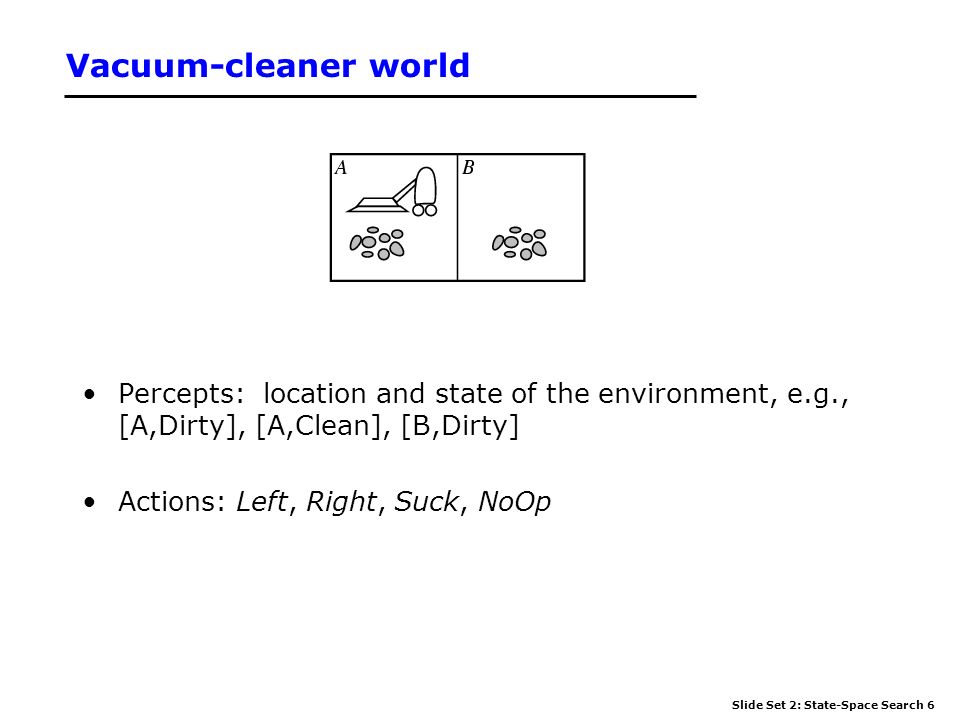 Vacuum-cleaner world

A

B

• Percepts: location and state of the environment, e.g., [A,Dirty], [A,Clean], [B,Dirty]

• Actions: Left, Right, Suck, NoOp

Slide Set 2: State-Space Search 6